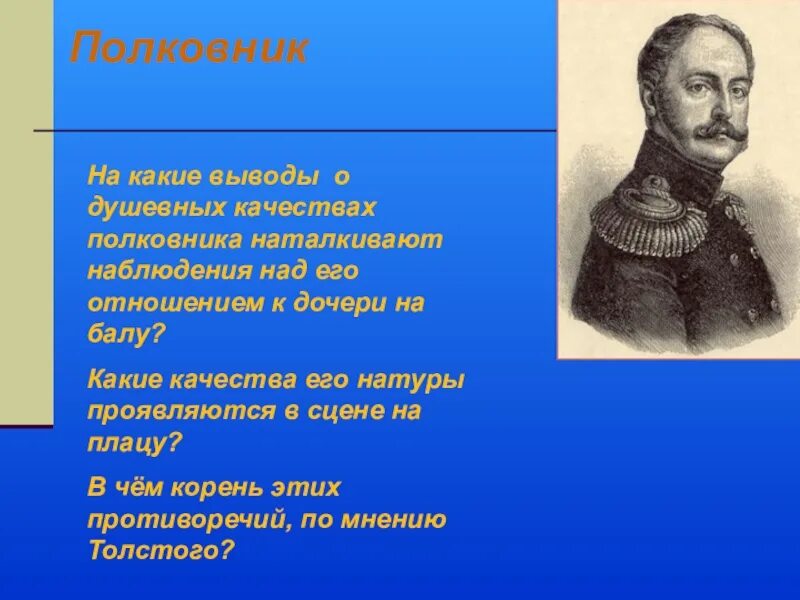 Полковник

На какие выводы о душевных качествах полковника наталкивают наблюдения над его отношением к дочери на балу?

Какие качества его натуры проявляются в сцене на плацу?

В чём корень этих противоречий, по мнению Толстого?